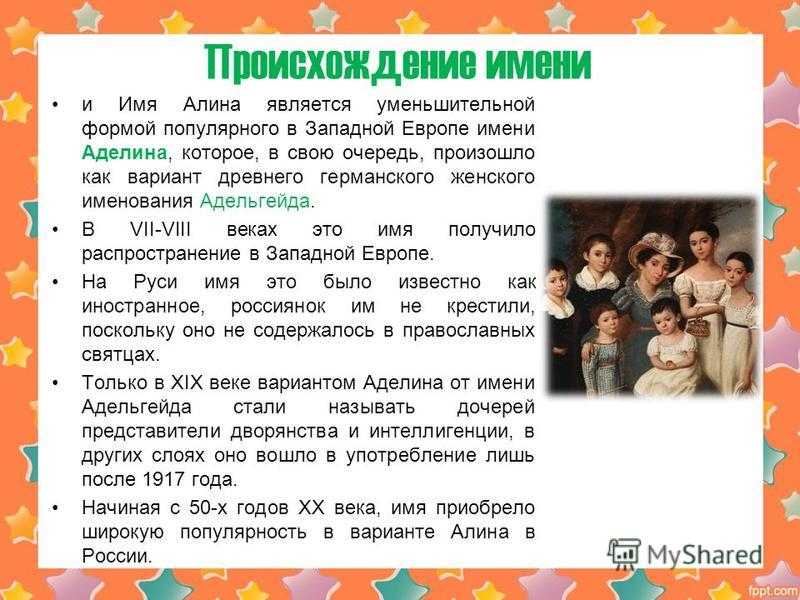 Происхождение имени

• и Имя Алина является уменьшительной формой популярного в Западной Европе имени Аделина, которое, в свою очередь, произошло как вариант древнего германского женского именования Адельгейда.

• В VII-VIII веках это имя получило распространение в Западной Европе.

• На Руси имя это было известно как иностранное, россиянок им не крестили, поскольку оно не содержалось в православных святцах.

• Только в XIX веке вариантом Аделина от имени Адельгейда стали называть дочерей представители дворянства и интеллигенции, в других слоях оно вошло в употребление лишь после 1917 года.

• Начиная с 50-х годов XX века, имя приобрело широкую популярность в варианте Алина в России.

MyShared

fppt.com